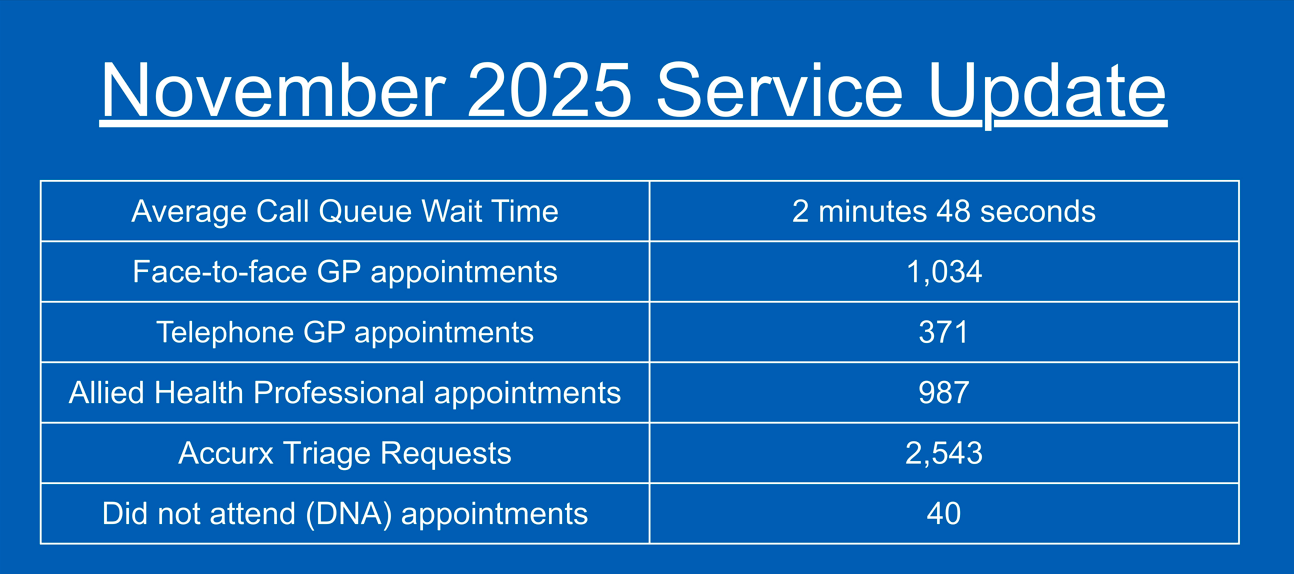 November 2025 Service Update

| Average Call Queue Wait Time | 2 minutes 48 seconds |
|---|---|
| Face-to-face GP appointments | 1,034 |
| Telephone GP appointments | 371 |
| Allied Health Professional appointments | 987 |
| Accurx Triage Requests | 2,543 |
| Did not attend (DNA) appointments | 40 |